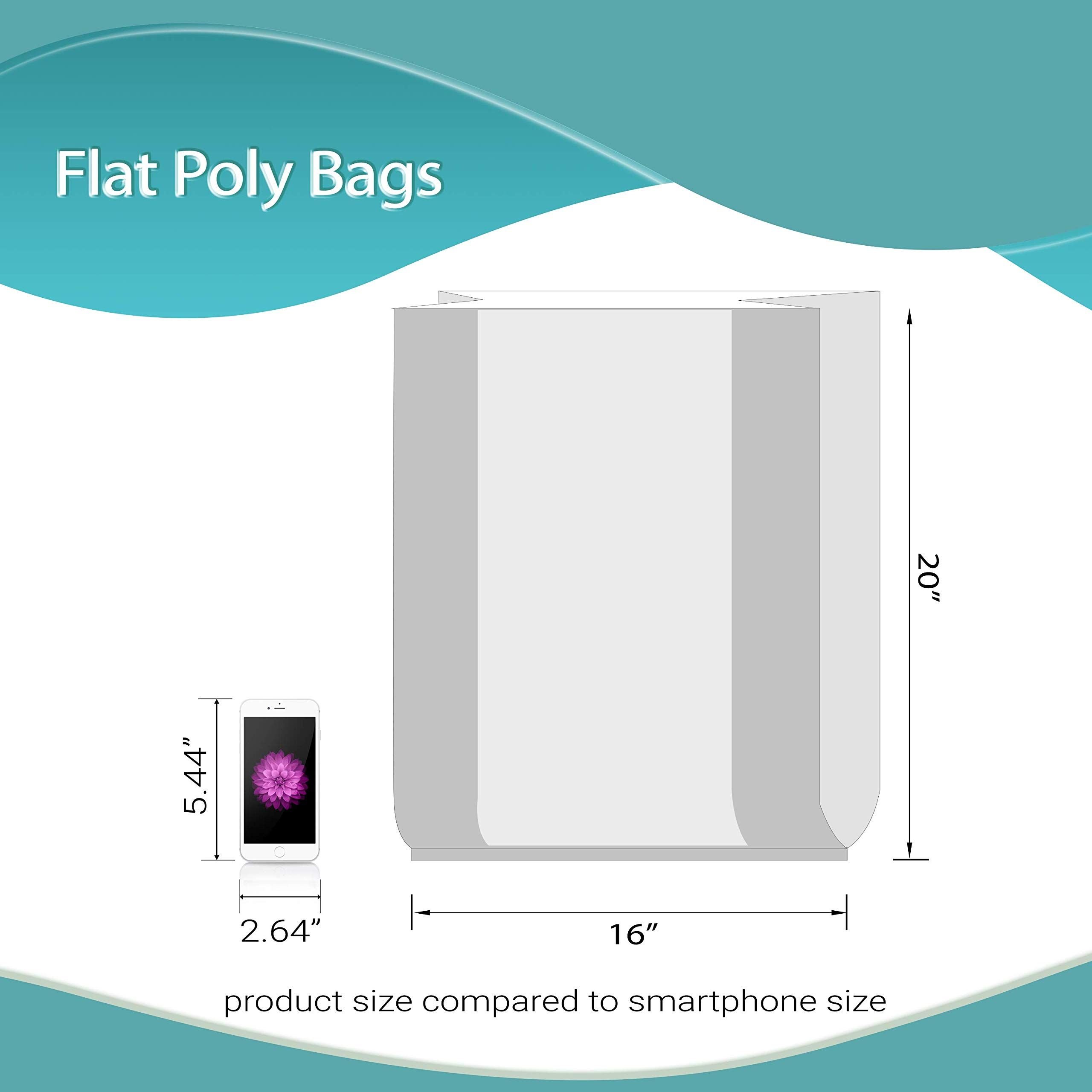 Flat Poly Bags

20”

5.44”

2.64”

16”

product size compared to smartphone size